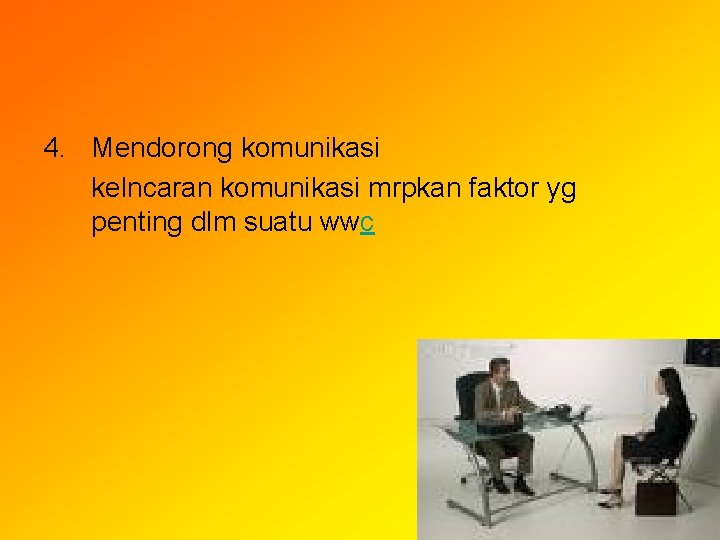 4. Mendorong komunikasi

kelncaran komunikasi mrpkan faktor yg penting dlm suatu wwc